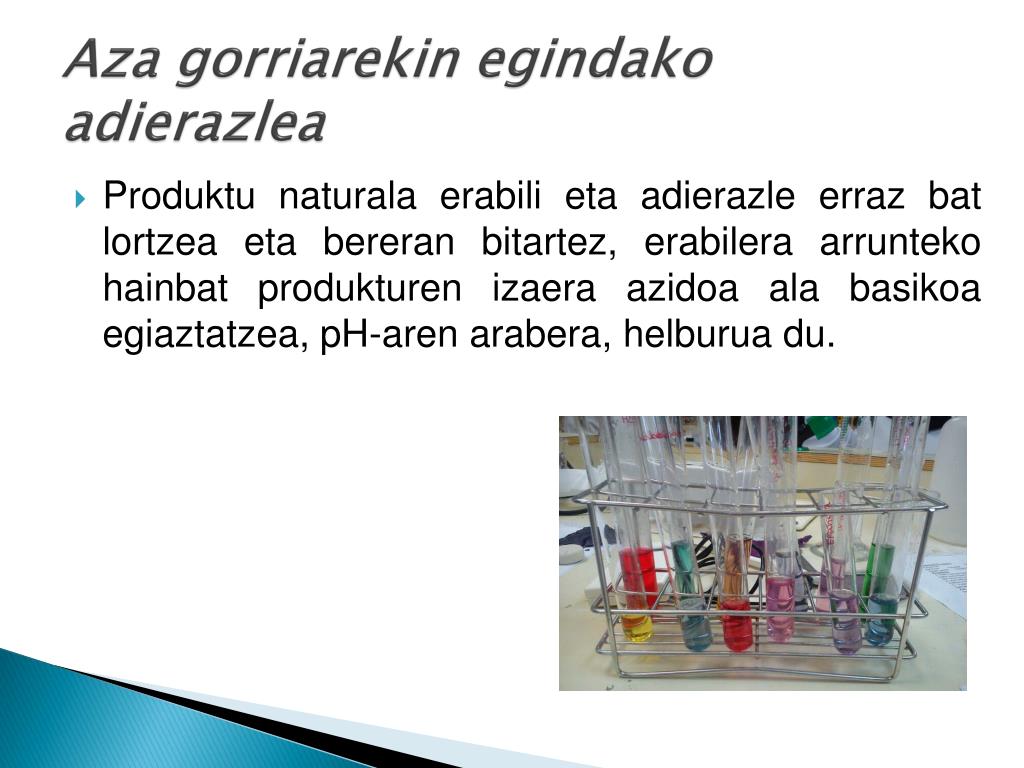 Aza gorriarekin egindako adierazlea

Produktu naturala erabili eta adierazle erraz bat lortzea eta bereran bitartez, erabilera arrunteko hainbat produkturen izaera azidoa ala basikoa egiaztatzea, pH-aren arabera, helburua du.